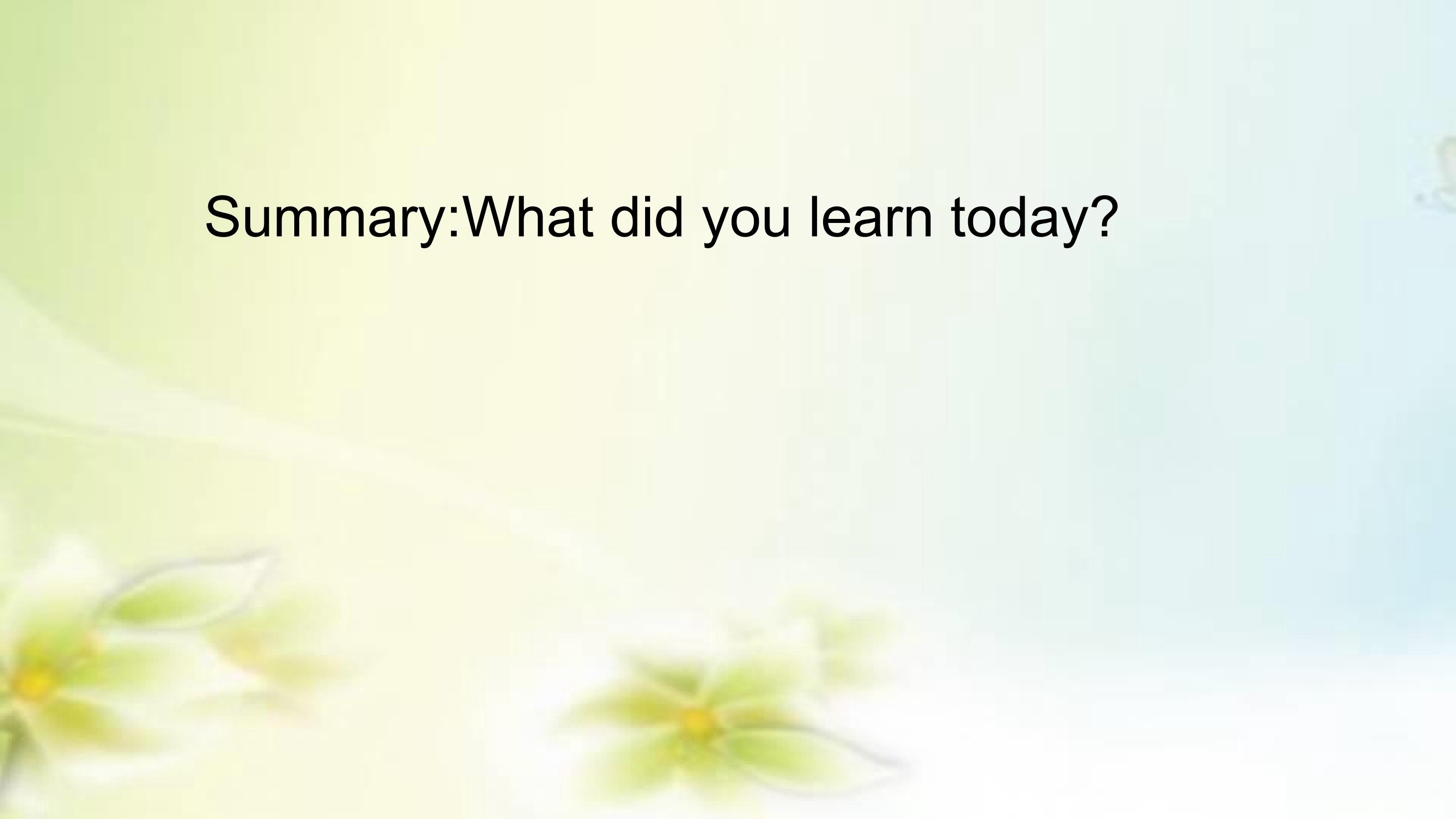 Summary:What did you learn today?